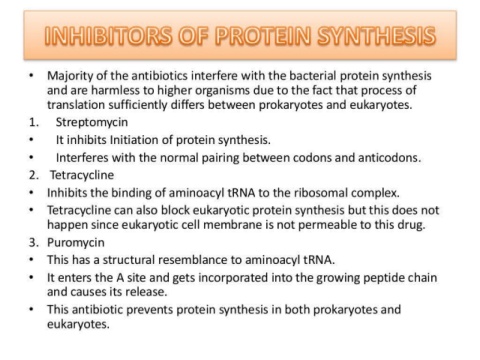 INHIBITORS OF PROTEIN SYNTHESIS

• Majority of the antibiotics interfere with the bacterial protein synthesis and are harmless to higher organisms due to the fact that process of translation sufficiently differs between prokaryotes and eukaryotes.

1. Streptomycin

• It inhibits Initiation of protein synthesis.

• Interferes with the normal pairing between codons and anticodons.

2. Tetracycline

• Inhibits the binding of aminoacyl tRNA to the ribosomal complex.

• Tetracycline can also block eukaryotic protein synthesis but this does not happen since eukaryotic cell membrane is not permeable to this drug.

3. Puromycin

• This has a structural resemblance to aminoacyl tRNA.

• It enters the A site and gets incorporated into the growing peptide chain and causes its release.

• This antibiotic prevents protein synthesis in both prokaryotes and eukaryotes.